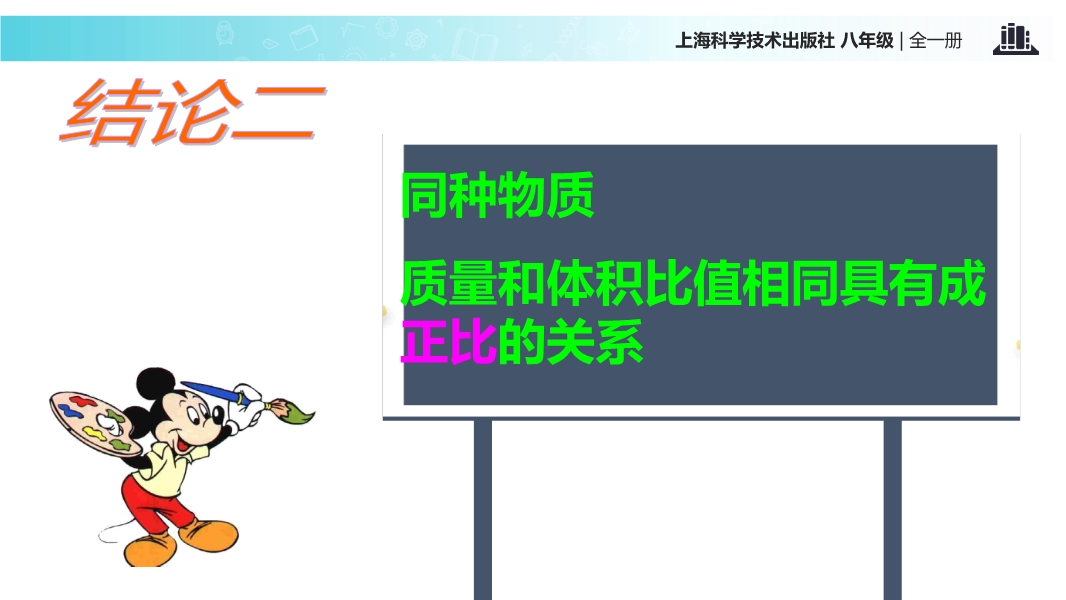 上海科学技术出版社 八年级 | 全一册

结论二

同种物质

质量和体积比值相同具有成正比的关系